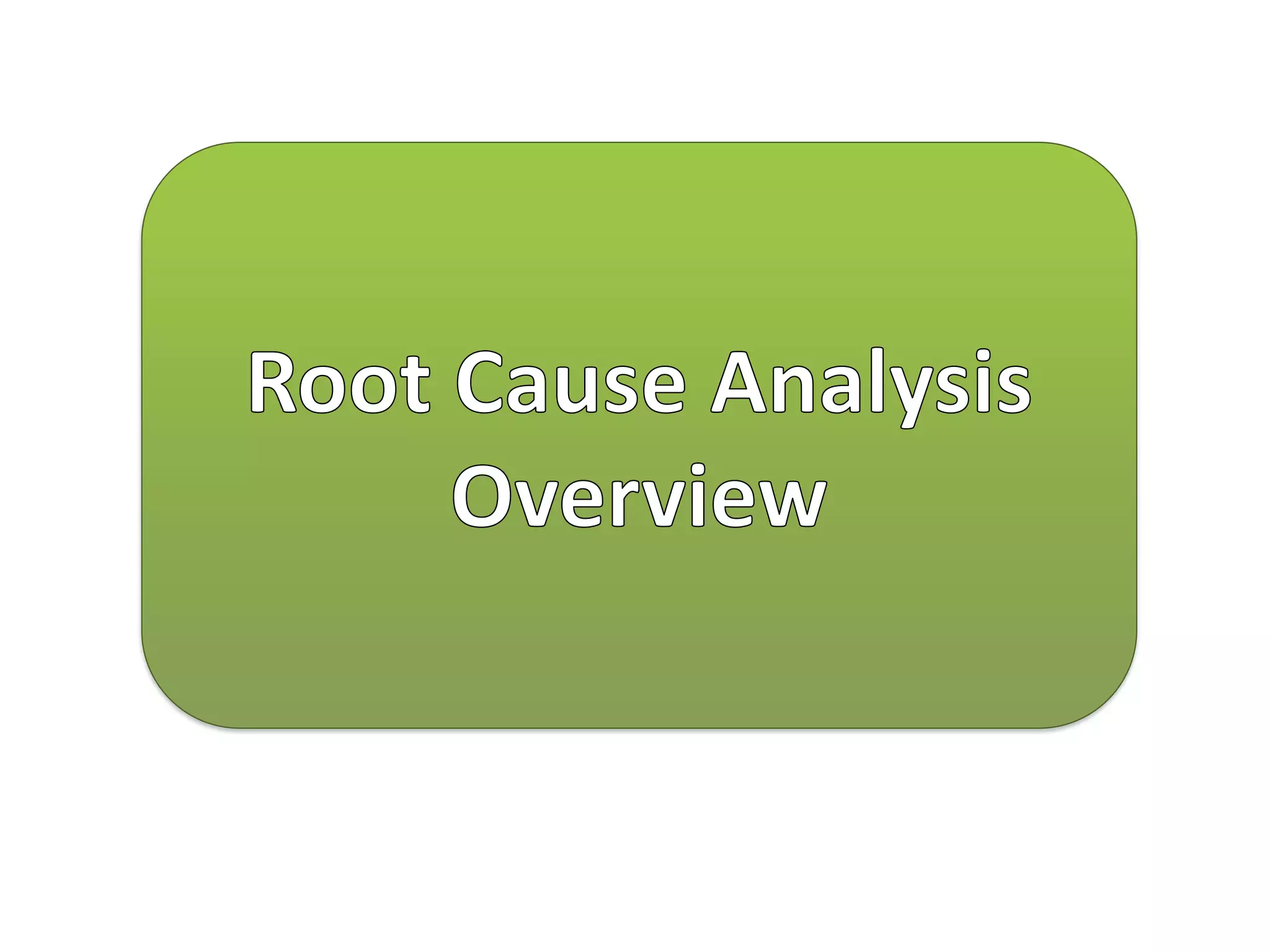 Root Cause Analysis Overview